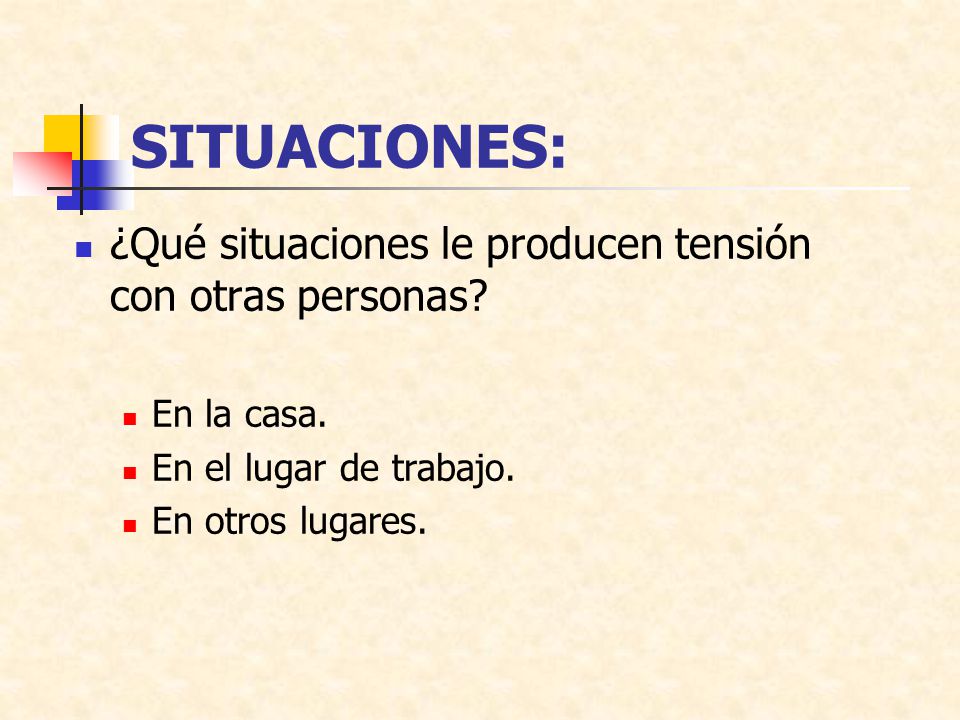 SITUACIONES:

¿Qué situaciones le producen tensión con otras personas?

En la casa.
En el lugar de trabajo.
En otros lugares.